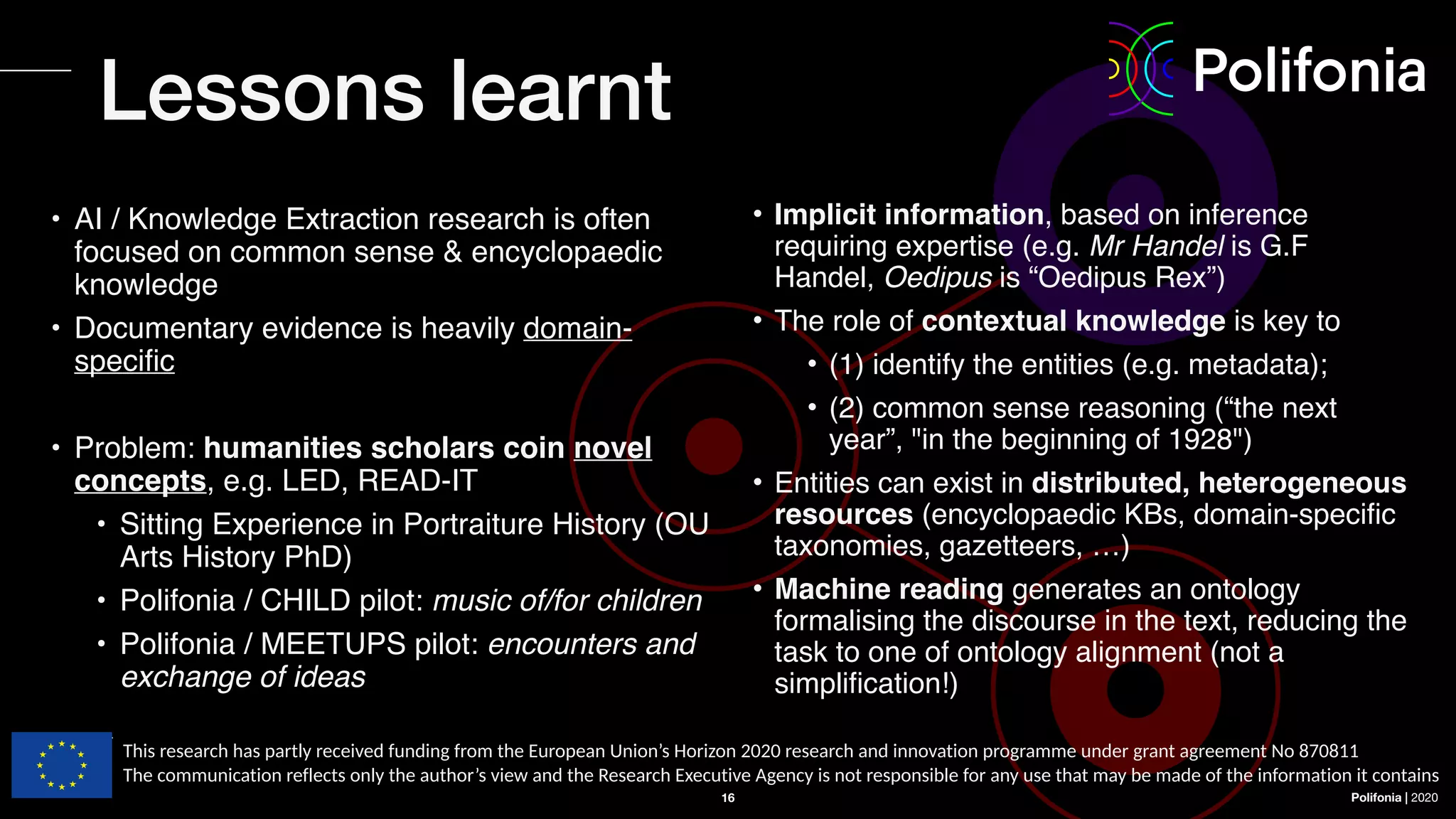 Lessons learnt

Polifonia

• AI / Knowledge Extraction research is often focused on common sense & encyclopaedic knowledge
• Documentary evidence is heavily domain-specific

• Problem: humanities scholars coin novel concepts, e.g. LED, READ-IT
  • Sitting Experience in Portraiture History (OU Arts History PhD)
  • Polifonia / CHILD pilot: music of/for children
  • Polifonia / MEETUPS pilot: encounters and exchange of ideas

• Implicit information, based on inference requiring expertise (e.g. Mr Handel is G.F Handel, Oedipus is “Oedipus Rex”)
• The role of contextual knowledge is key to
  • (1) identify the entities (e.g. metadata);
  • (2) common sense reasoning (“the next year”, "in the beginning of 1928")
• Entities can exist in distributed, heterogeneous resources (encyclopaedic KBs, domain-specific taxonomies, gazetteers, …)
• Machine reading generates an ontology formalising the discourse in the text, reducing the task to one of ontology alignment (not a simplification!)

This research has partly received funding from the European Union’s Horizon 2020 research and innovation programme under grant agreement No 870811
The communication reflects only the author’s view and the Research Executive Agency is not responsible for any use that may be made of the information it contains

16

Polifonia | 2020